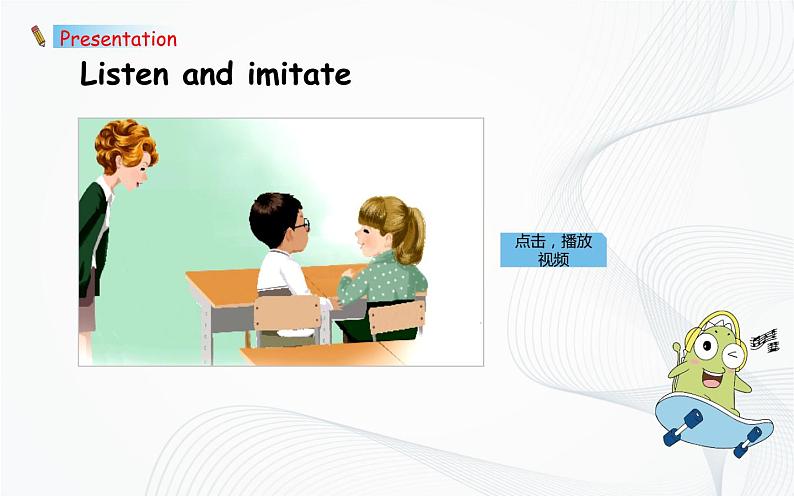 Presentation

Listen and imitate

点击，播放视频